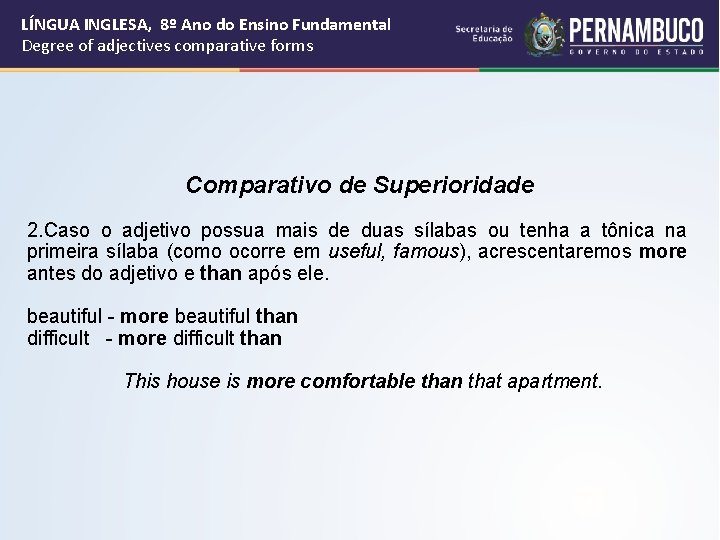 LÍNGUA INGLESA, 8º Ano do Ensino Fundamental
Degree of adjectives comparative forms

Secretaria de Educação
PERNAMBUCO
GOVERNO DO ESTADO

Comparativo de Superioridade

2.Caso o adjetivo possua mais de duas sílabas ou tenha a tônica na primeira sílaba (como ocorre em useful, famous), acrescentaremos more antes do adjetivo e than após ele.

beautiful - more beautiful than
difficult - more difficult than

This house is more comfortable than that apartment.